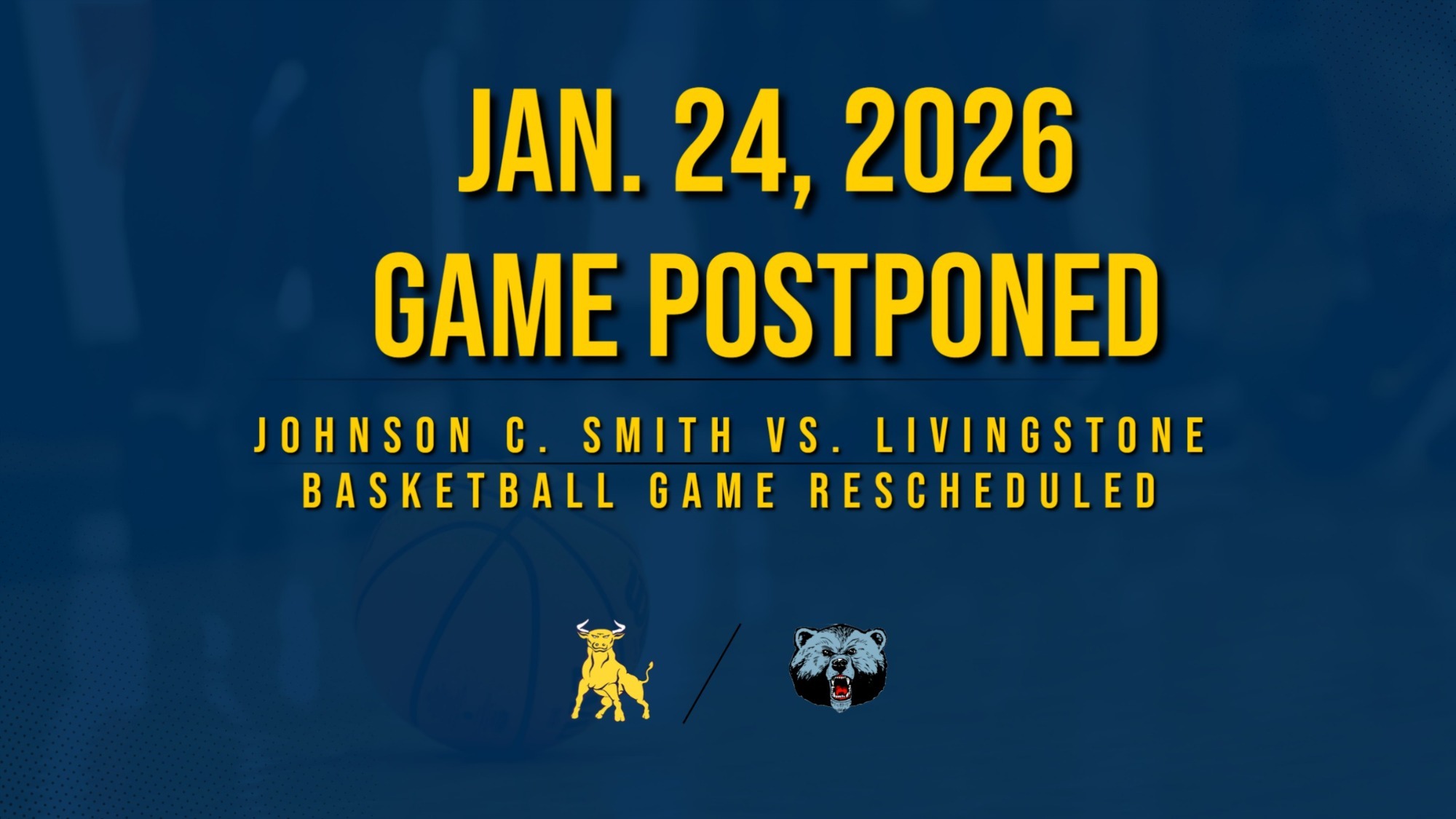 JAN. 24, 2026
GAME POSTPONED

JOHNSON C. SMITH VS. LIVINGSTONE
BASKETBALL GAME RESCHEDULED